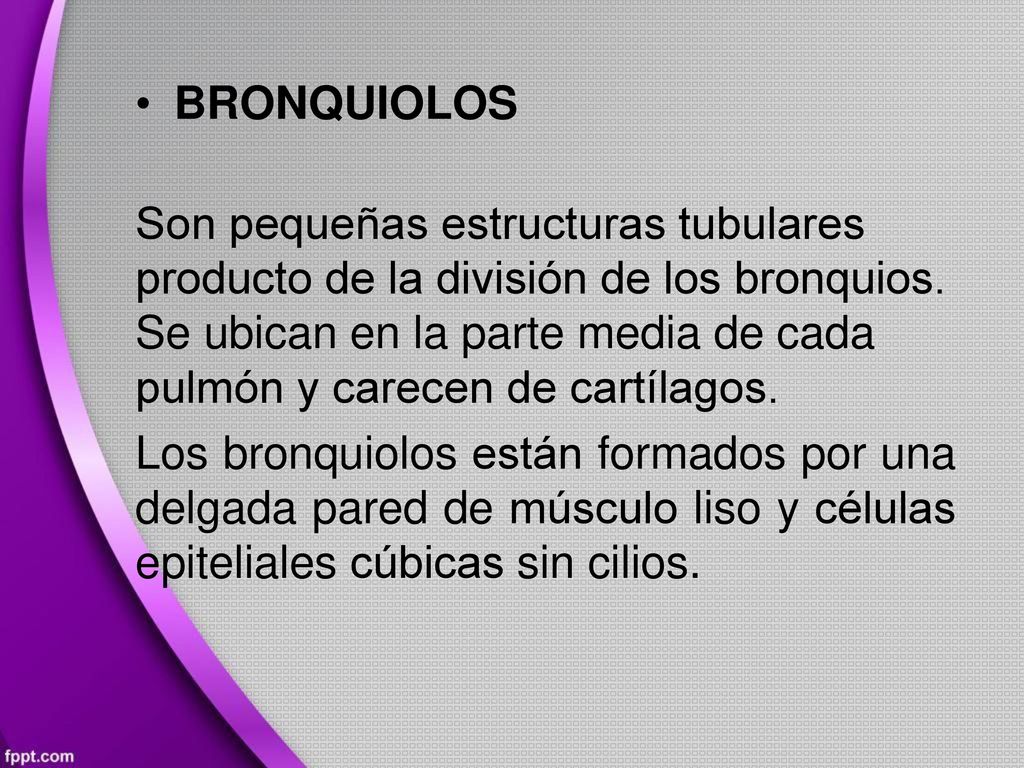 • BRONQUIOLOS

Son pequeñas estructuras tubulares producto de la división de los bronquios. Se ubican en la parte media de cada pulmón y carecen de cartílagos.

Los bronquiolos están formados por una delgada pared de músculo liso y células epiteliales cúbicas sin cilios.

fppt.com